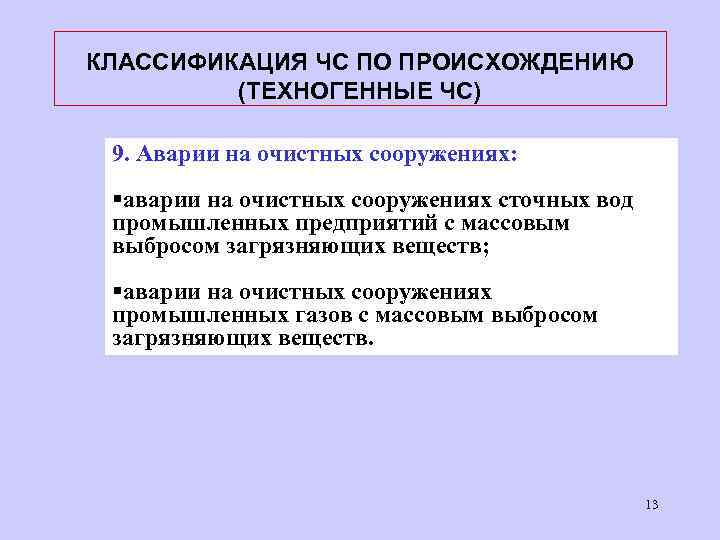 КЛАССИФИКАЦИЯ ЧС ПО ПРОИСХОЖДЕНИЮ (ТЕХНОГЕННЫЕ ЧС)

9. Аварии на очистных сооружениях:

▪аварии на очистных сооружениях сточных вод промышленных предприятий с массовым выбросом загрязняющих веществ;

▪аварии на очистных сооружениях промышленных газов с массовым выбросом загрязняющих веществ.

13